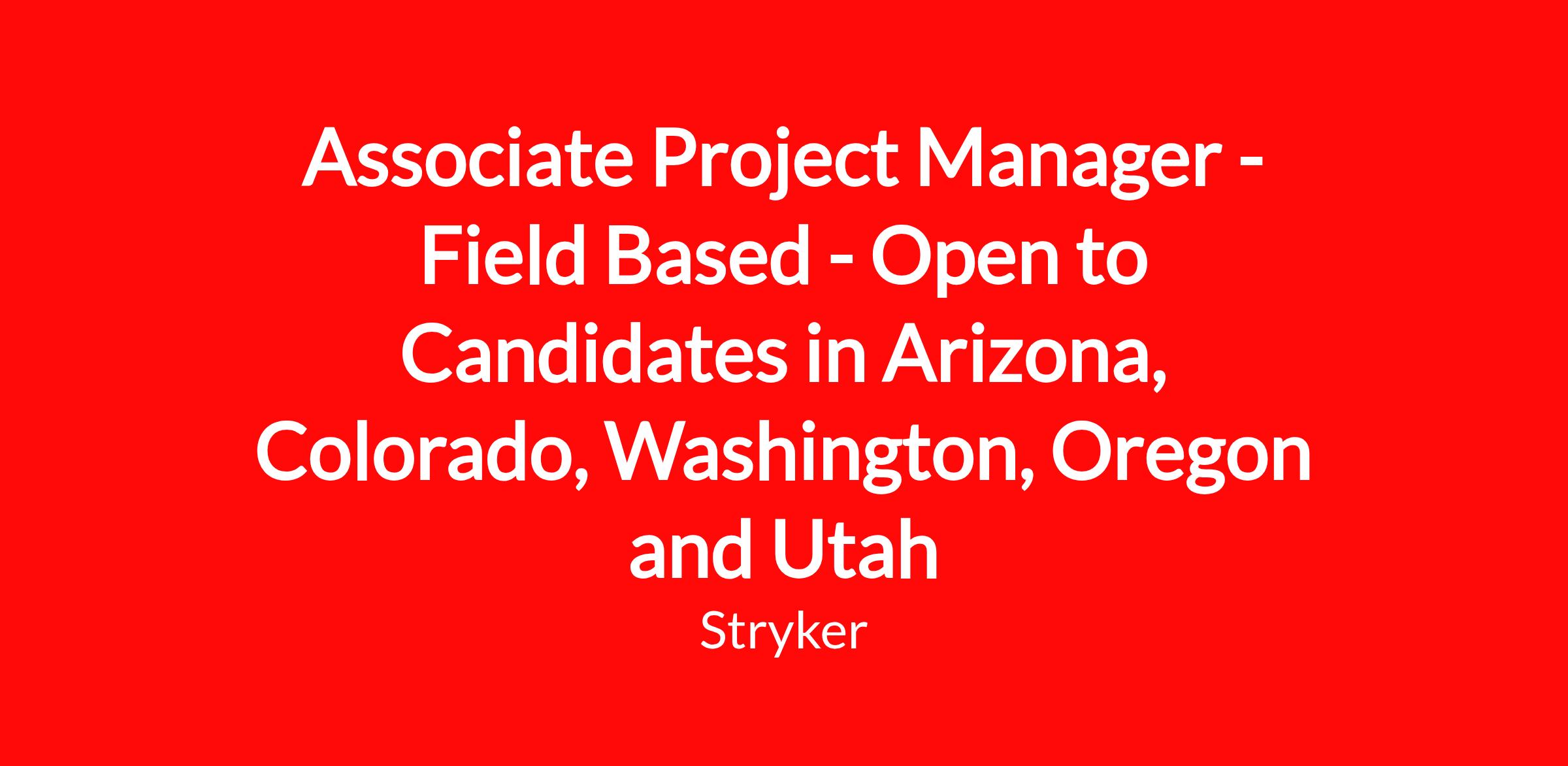 Associate Project Manager - Field Based - Open to Candidates in Arizona, Colorado, Washington, Oregon and Utah

Stryker